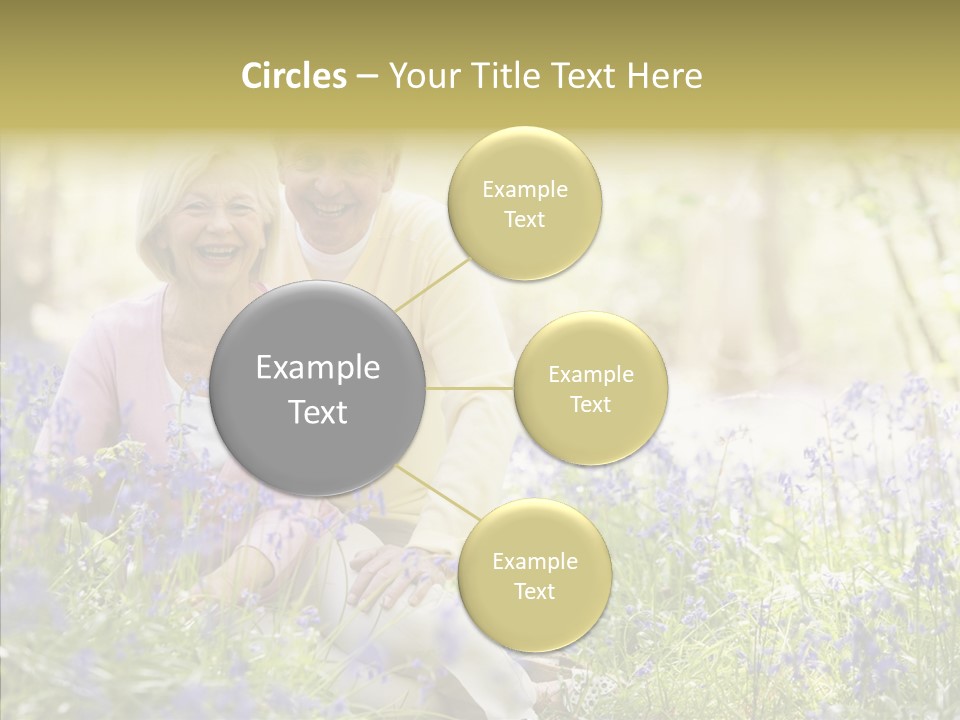 Circles – Your Title Text Here

Example Text

Example Text

Example Text

Example Text